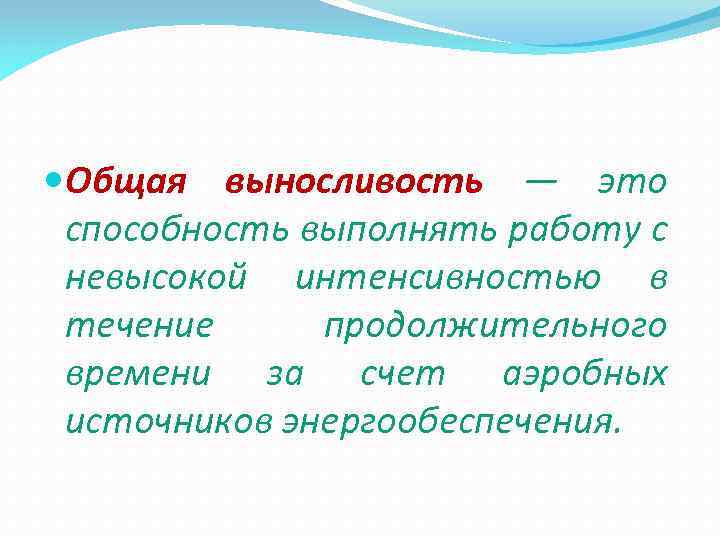 Общая выносливость — это способность выполнять работу с невысокой интенсивностью в течение продолжительного времени за счет аэробных источников энергообеспечения.